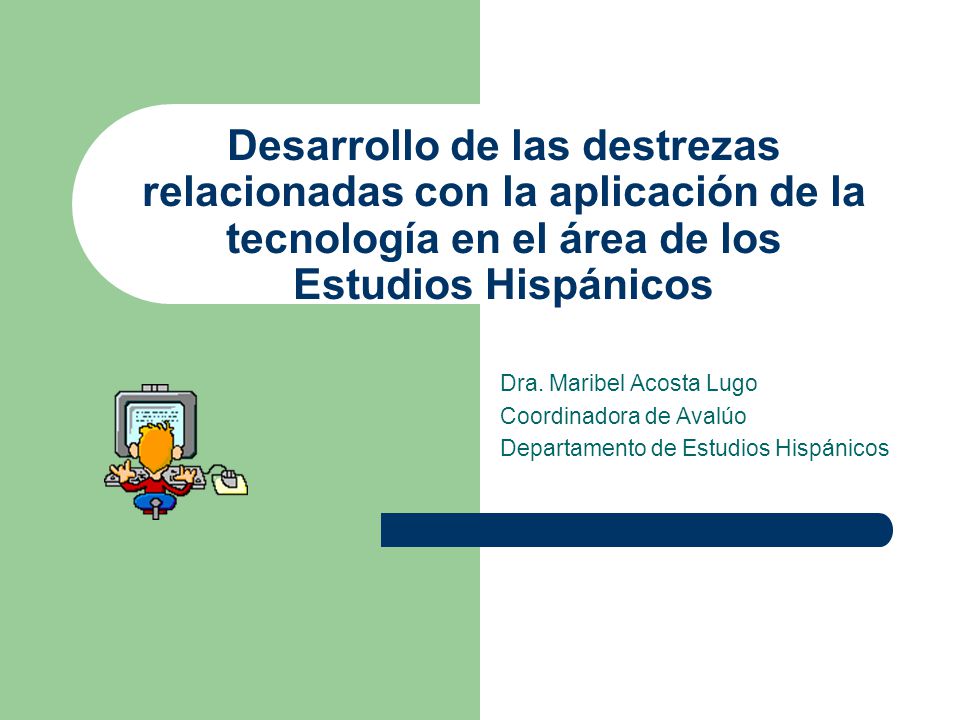 Desarrollo de las destrezas relacionadas con la aplicación de la tecnología en el área de los Estudios Hispánicos

Dra. Maribel Acosta Lugo
Coordinadora de Avalúo
Departamento de Estudios Hispánicos